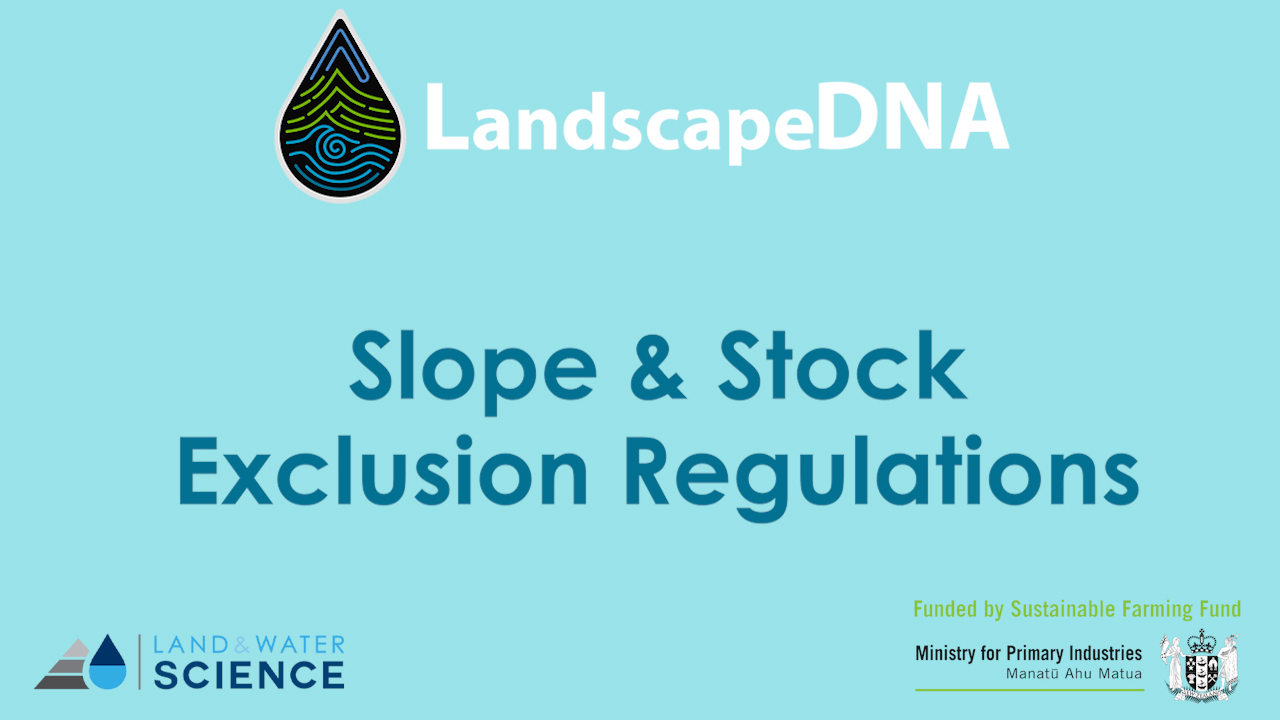 LandscapeDNA

Slope & Stock Exclusion Regulations

LAND & WATER SCIENCE

Funded by Sustainable Farming Fund

Ministry for Primary Industries
Manatū Ahu Matua